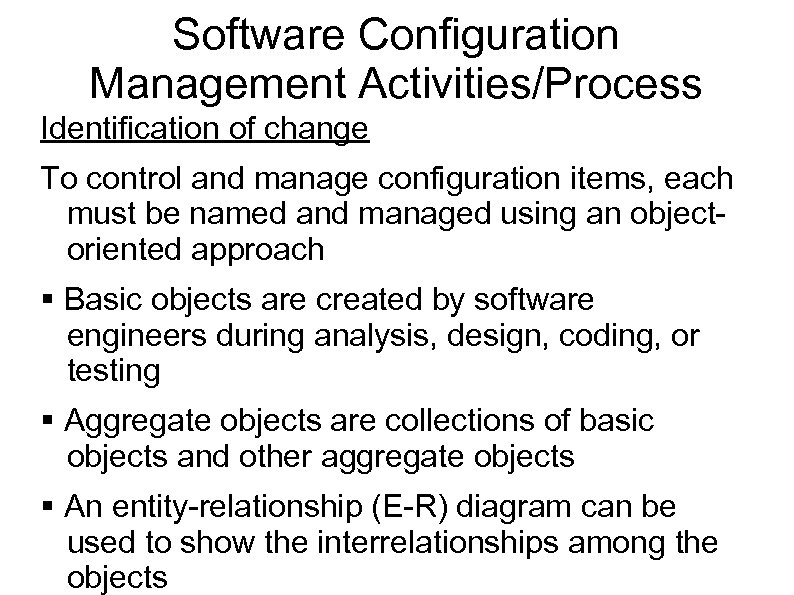 Software Configuration Management Activities/Process

Identification of change

To control and manage configuration items, each must be named and managed using an object-oriented approach

▪ Basic objects are created by software engineers during analysis, design, coding, or testing

▪ Aggregate objects are collections of basic objects and other aggregate objects

▪ An entity-relationship (E-R) diagram can be used to show the interrelationships among the objects